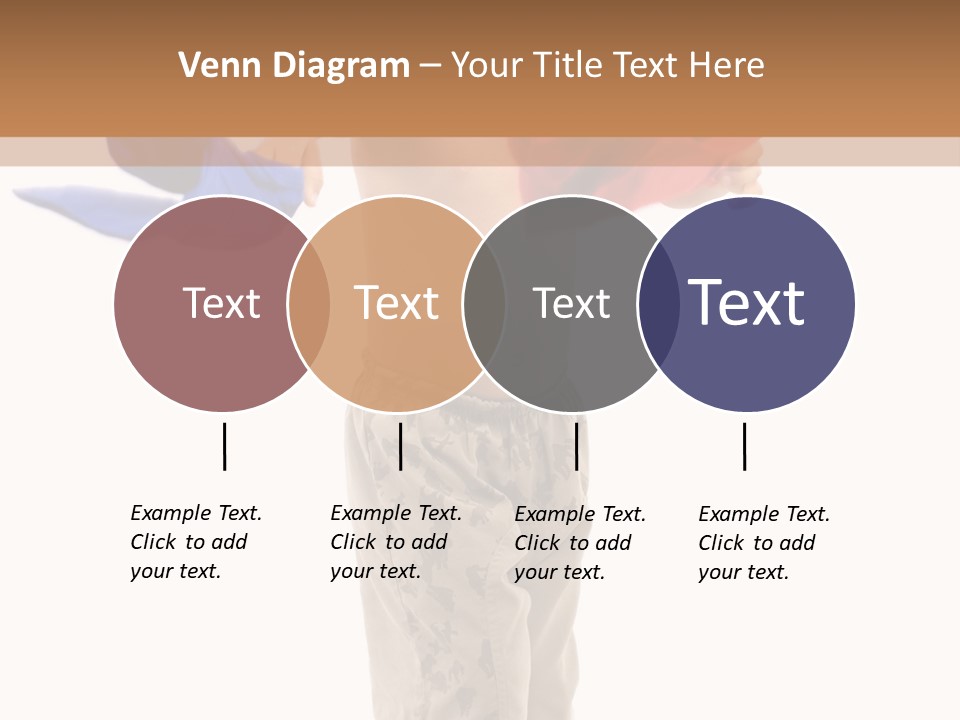 Venn Diagram – Your Title Text Here

Text

Text

Text

Text

Example Text. Click to add your text.

Example Text. Click to add your text.

Example Text. Click to add your text.

Example Text. Click to add your text.